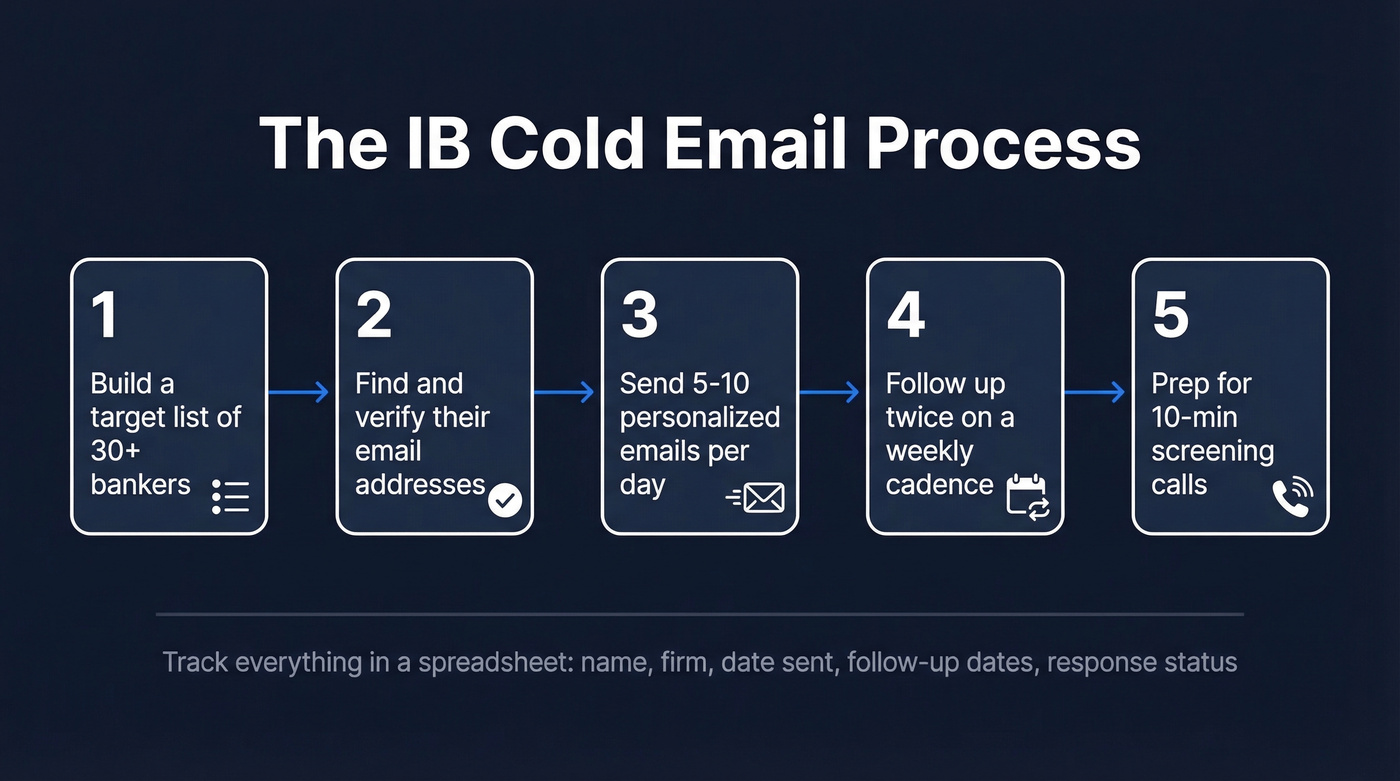 The IB Cold Email Process

1
Build a target list of 30+ bankers

2
Find and verify their email addresses

3
Send 5-10 personalized emails per day

4
Follow up twice on a weekly cadence

5
Prep for 10-min screening calls

Track everything in a spreadsheet: name, firm, date sent, follow-up dates, response status